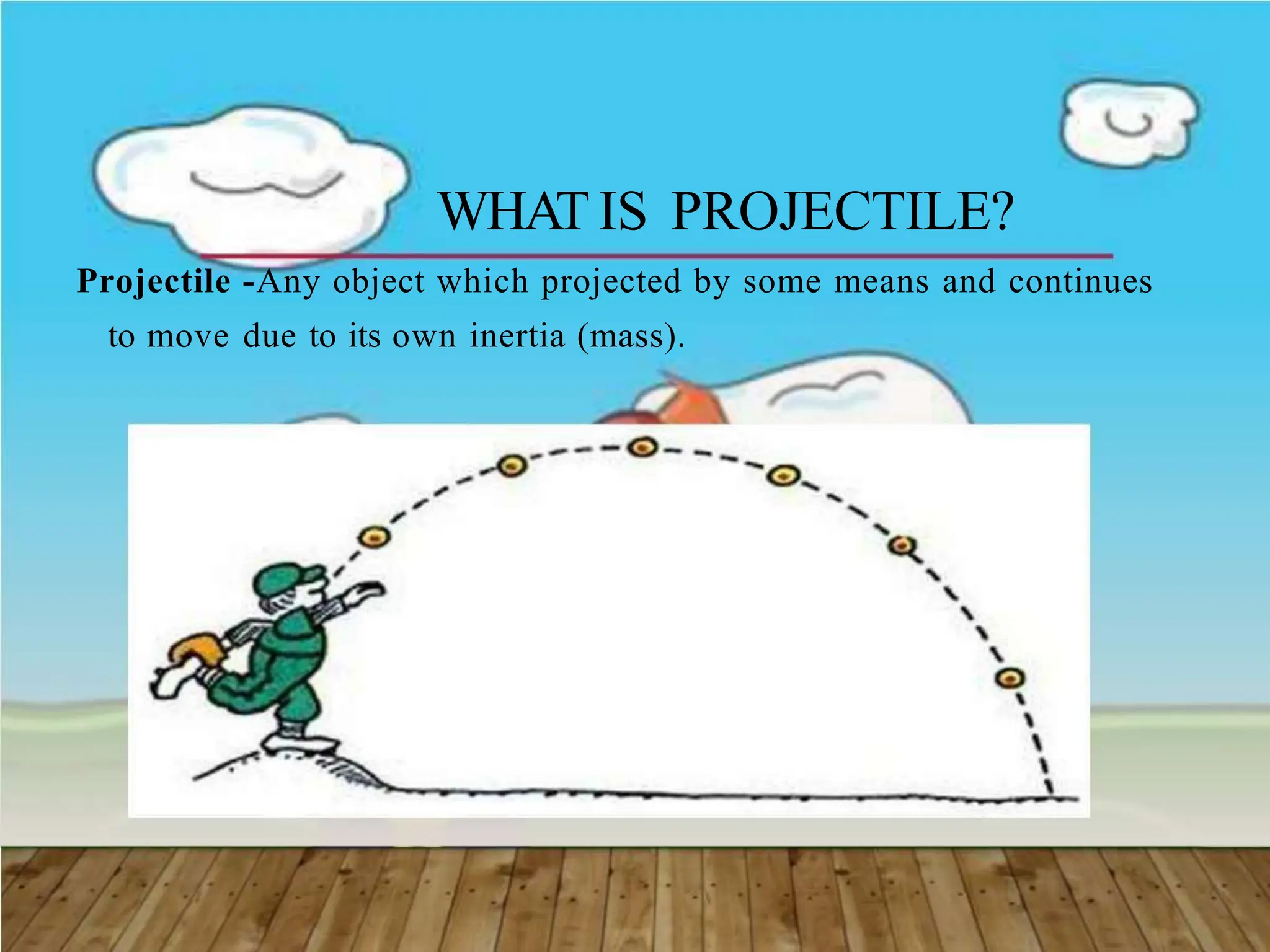 WHAT IS PROJECTILE?

Projectile -Any object which projected by some means and continues to move due to its own inertia (mass).